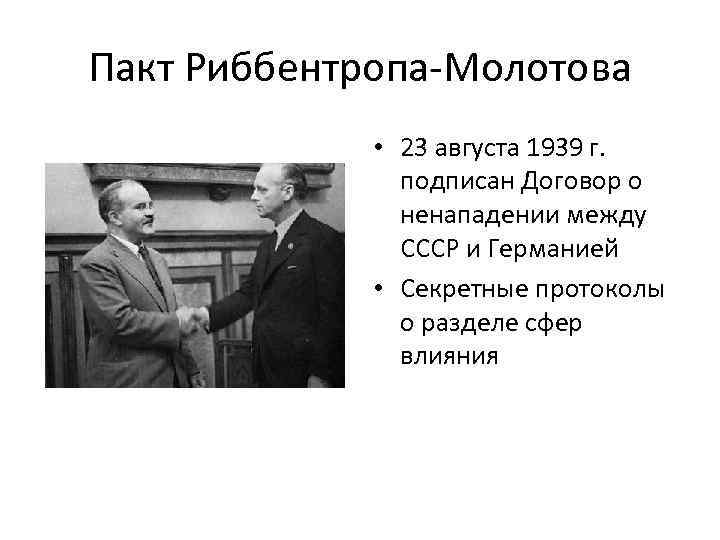 Пакт Риббентропа-Молотова

• 23 августа 1939 г. подписан Договор о ненападении между СССР и Германией

• Секретные протоколы о разделе сфер влияния